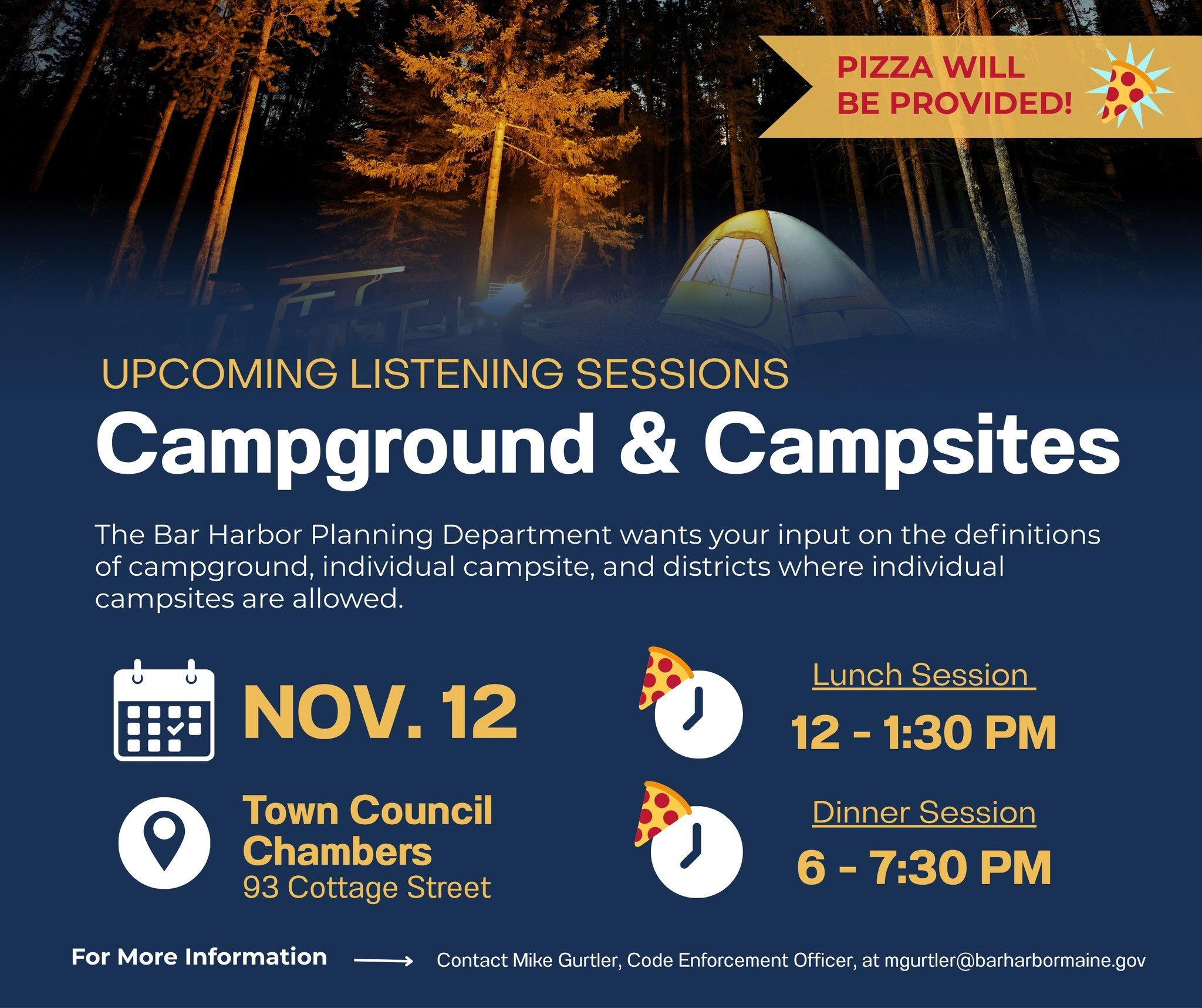 PIZZA WILL BE PROVIDED!

UPCOMING LISTENING SESSIONS

Campground & Campsites

The Bar Harbor Planning Department wants your input on the definitions of campground, individual campsite, and districts where individual campsites are allowed.

NOV. 12

Town Council Chambers
93 Cottage Street

Lunch Session
12 - 1:30 PM

Dinner Session
6 - 7:30 PM

For More Information

Contact Mike Gurtler, Code Enforcement Officer, at mgurtler@barharbormaine.gov